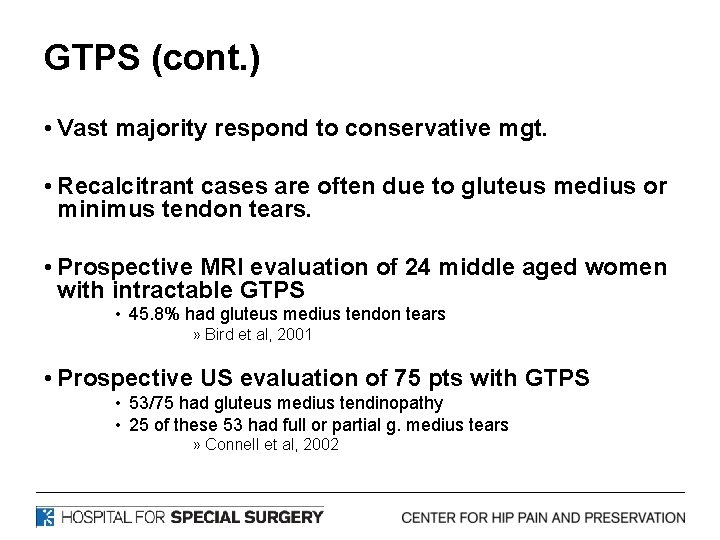 GTPS (cont.)

• Vast majority respond to conservative mgt.

• Recalcitrant cases are often due to gluteus medius or minimus tendon tears.

• Prospective MRI evaluation of 24 middle aged women with intractable GTPS

• 45.8% had gluteus medius tendon tears

» Bird et al, 2001

• Prospective US evaluation of 75 pts with GTPS

• 53/75 had gluteus medius tendinopathy

• 25 of these 53 had full or partial g. medius tears

» Connell et al, 2002

HOSPITAL FOR SPECIAL SURGERY

CENTER FOR HIP PAIN AND PRESERVATION